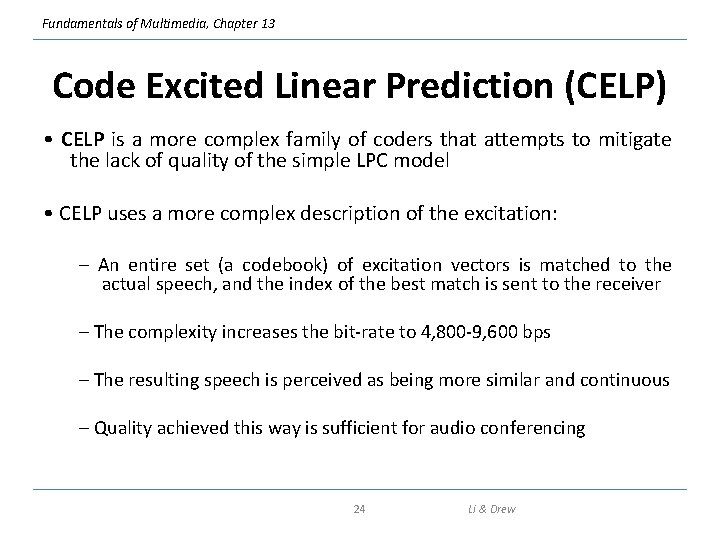 Fundamentals of Multimedia, Chapter 13

Code Excited Linear Prediction (CELP)

• CELP is a more complex family of coders that attempts to mitigate the lack of quality of the simple LPC model

• CELP uses a more complex description of the excitation:

– An entire set (a codebook) of excitation vectors is matched to the actual speech, and the index of the best match is sent to the receiver

– The complexity increases the bit-rate to 4,800-9,600 bps

– The resulting speech is perceived as being more similar and continuous

– Quality achieved this way is sufficient for audio conferencing

24

Li & Drew